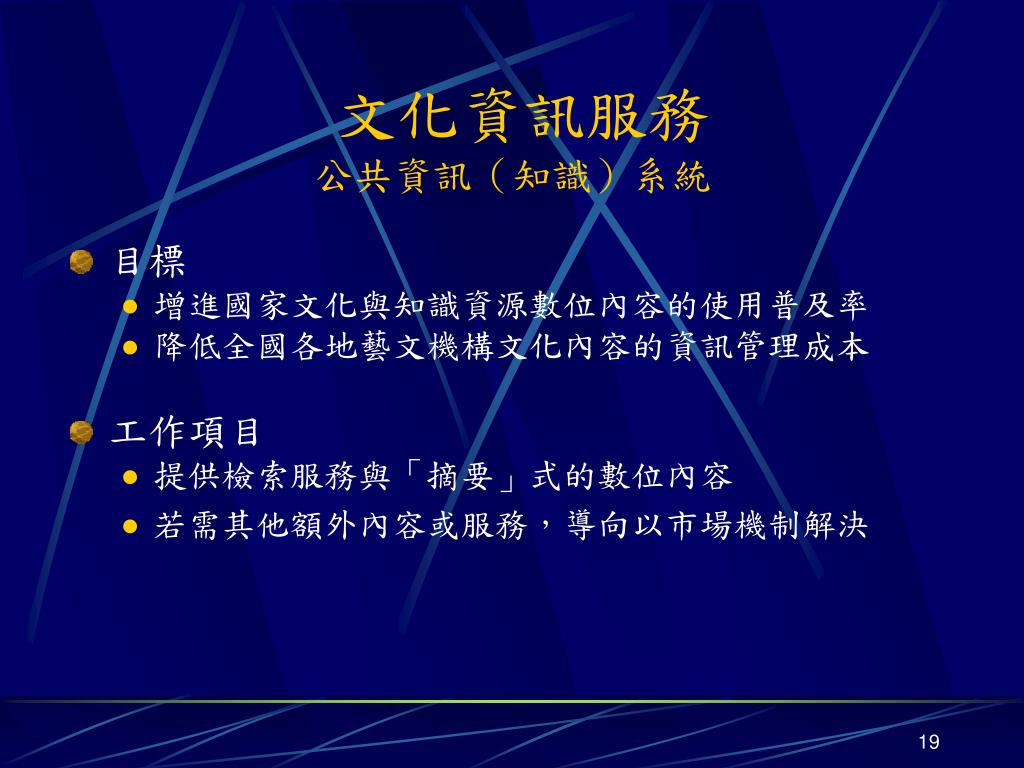 文化資訊服務
公共資訊（知識）系統

目標
增進國家文化與知識資源數位內容的使用普及率
降低全國各地藝文機構文化內容的資訊管理成本

工作項目
提供檢索服務與「摘要」式的數位內容
若需其他額外內容或服務，導向以市場機制解決

19